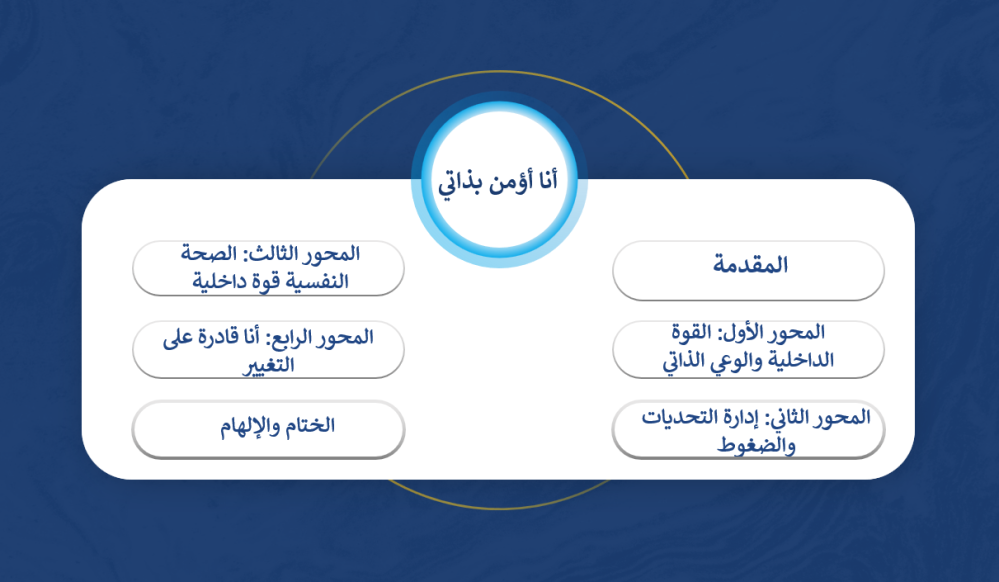 أنا أؤمن بذاتي

المقدمة

المحور الأول: القوة الداخلية والوعي الذاتي

المحور الثاني: إدارة التحديات والضغوط

المحور الثالث: الصحة النفسية قوة داخلية

المحور الرابع: أنا قادرة على التغيير

الختام والإلهام